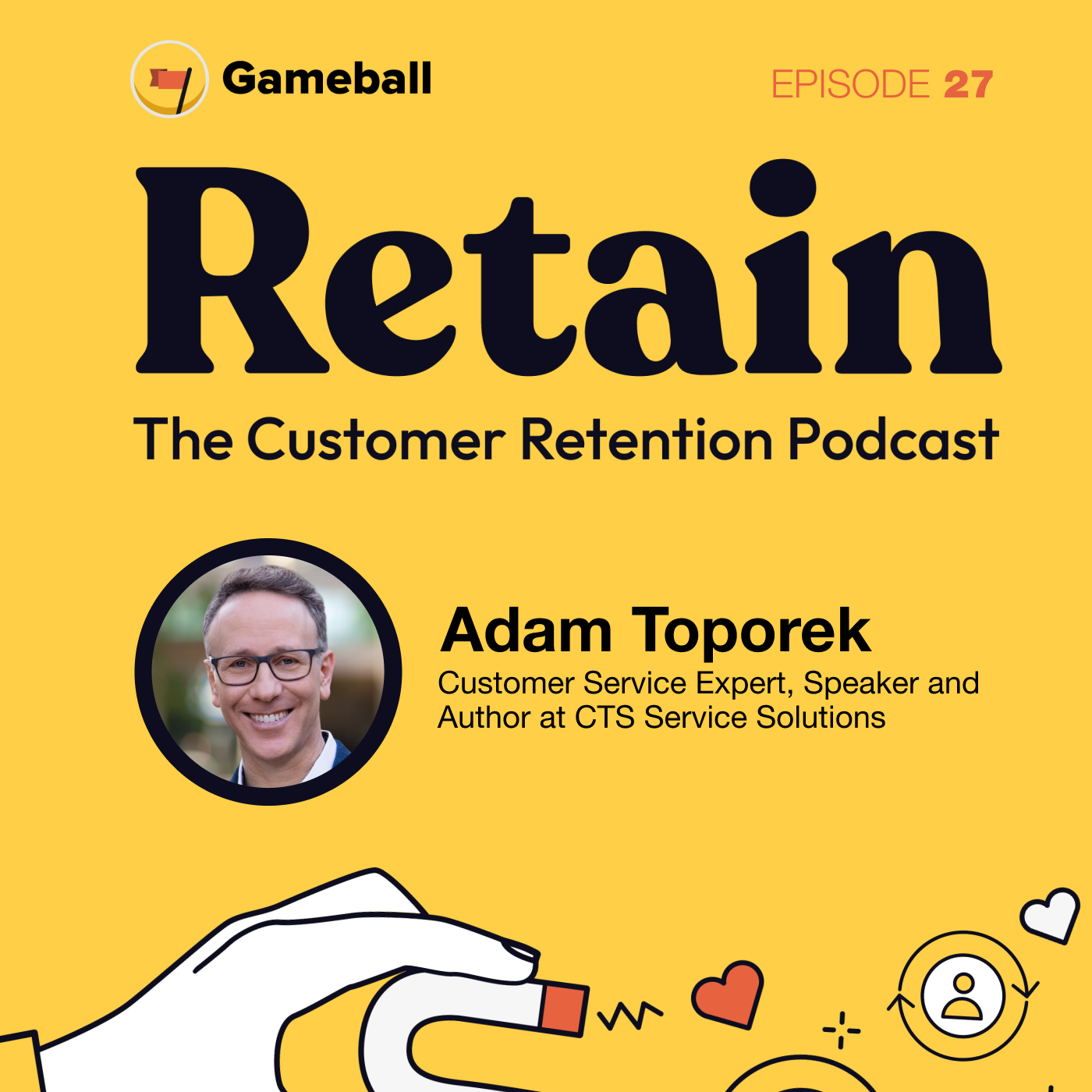 Gameball

EPISODE 27

Retain

The Customer Retention Podcast

Adam Toporek

Customer Service Expert, Speaker and Author at CTS Service Solutions